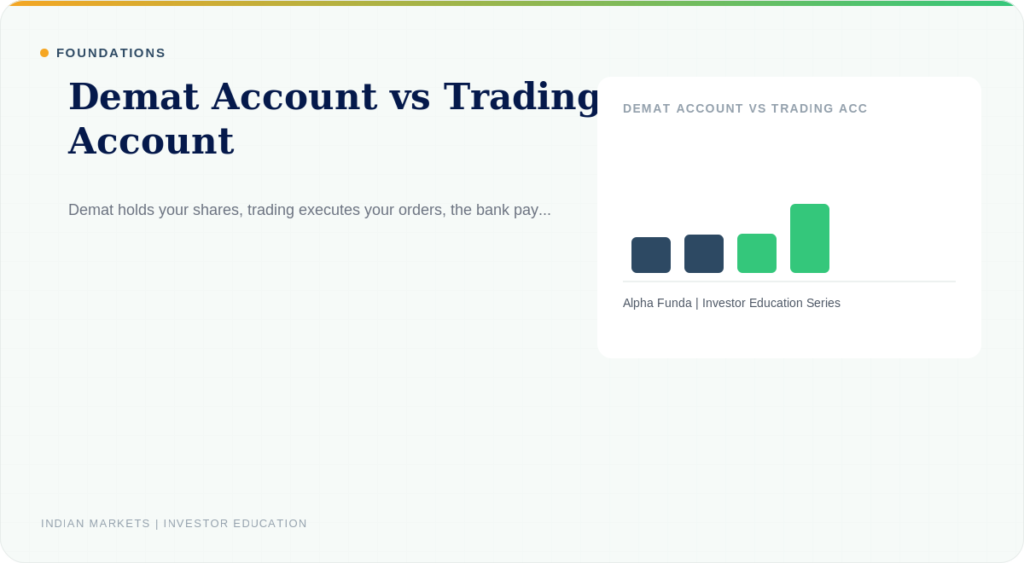 FOUNDATIONS

Demat Account vs Trading Account

Demat holds your shares, trading executes your orders, the bank pay...

DEMAT ACCOUNT VS TRADING ACC

Alpha Funda | Investor Education Series

INDIAN MARKETS | INVESTOR EDUCATION